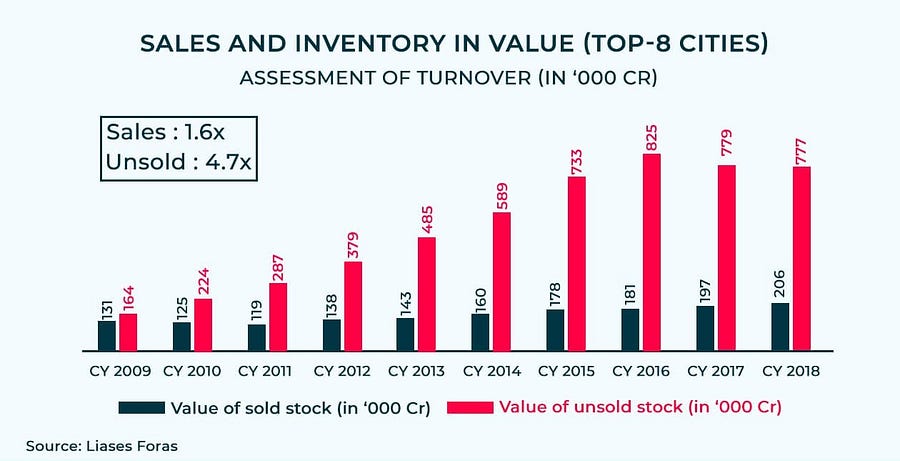 SALES AND INVENTORY IN VALUE (TOP-8 CITIES)
ASSESSMENT OF TURNOVER (IN '000 CR)

Sales : 1.6x
Unsold : 4.7x

131 164
125 224
119 287
138 379
143 485
160 589
178 733
181 825
197 779
206 777

CY 2009 CY 2010 CY 2011 CY 2012 CY 2013 CY 2014 CY 2015 CY 2016 CY 2017 CY 2018

Value of sold stock (in '000 Cr) Value of unsold stock (in '000 Cr)

Source: Liases Foras